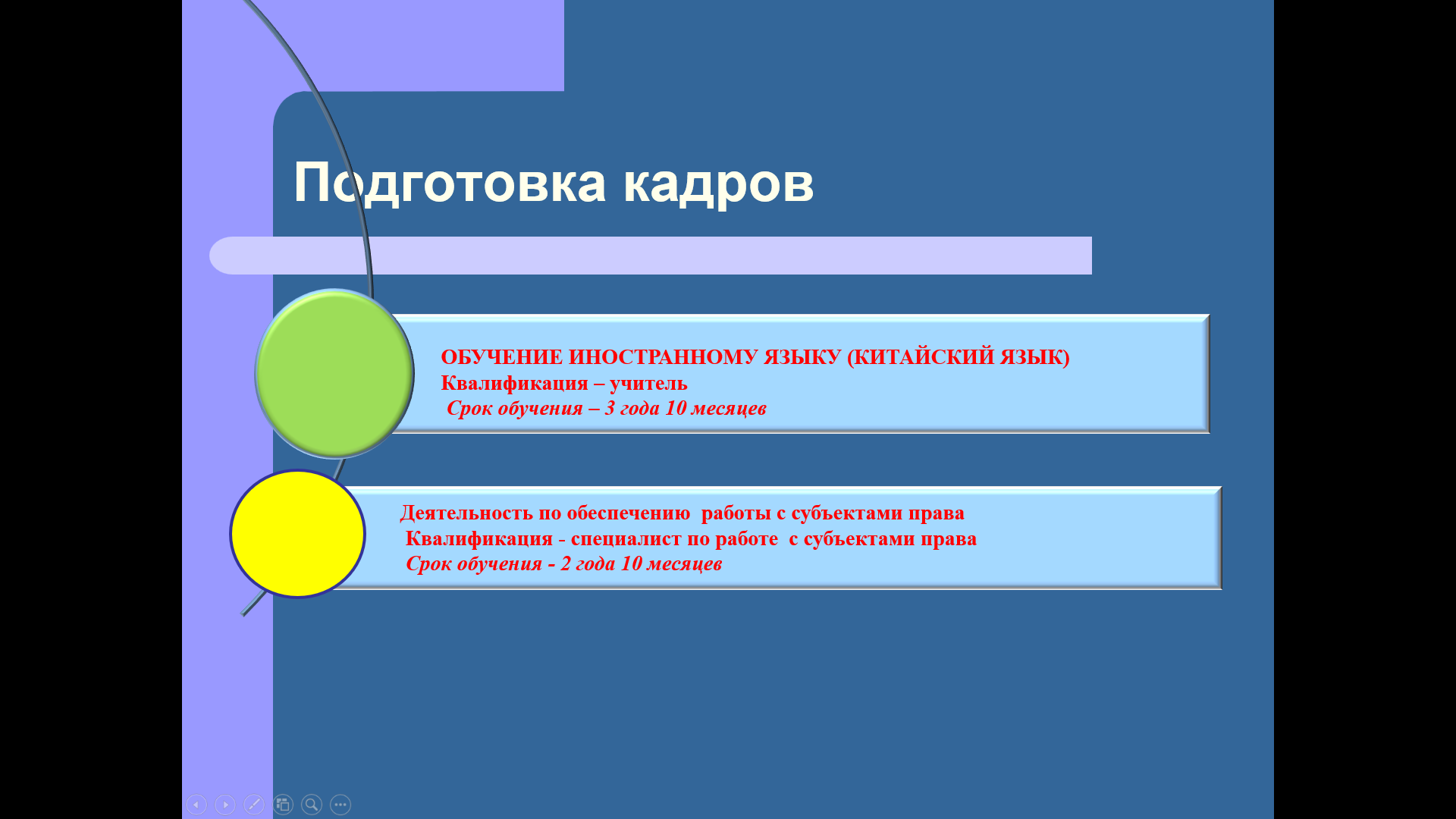 Подготовка кадров

ОБУЧЕНИЕ ИНОСТРАННОМУ ЯЗЫКУ (КИТАЙСКИЙ ЯЗЫК)
Квалификация – учитель
Срок обучения – 3 года 10 месяцев

Деятельность по обеспечению работы с субъектами права
Квалификация - специалист по работе с субъектами права
Срок обучения - 2 года 10 месяцев